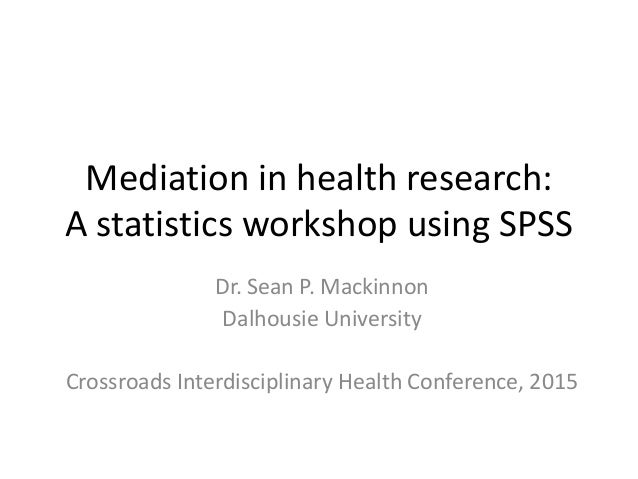 Mediation in health research:
A statistics workshop using SPSS

Dr. Sean P. Mackinnon
Dalhousie University

Crossroads Interdisciplinary Health Conference, 2015